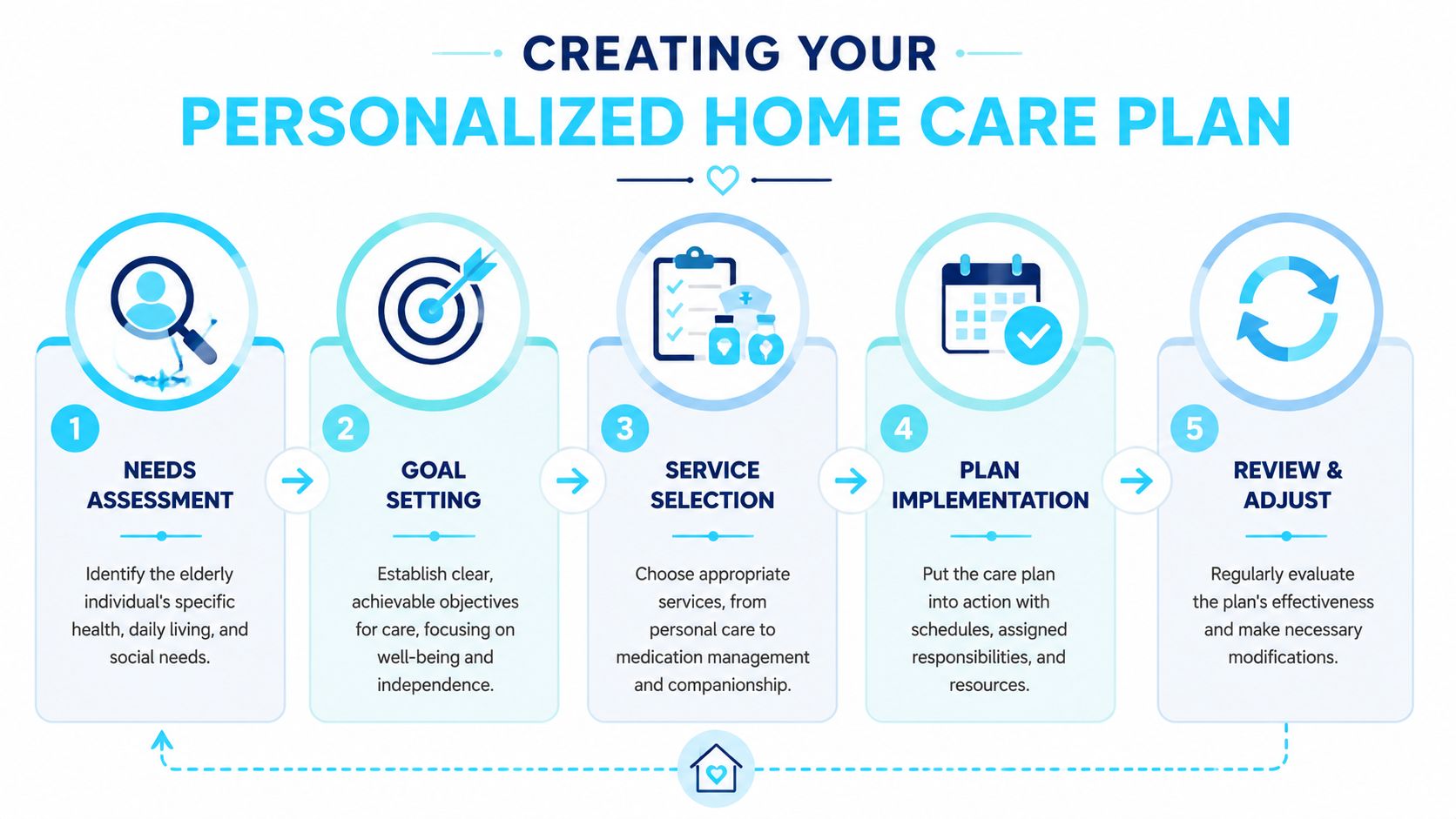 CREATING YOUR
PERSONALIZED HOME CARE PLAN

1
NEEDS ASSESSMENT
Identify the elderly individual's specific health, daily living, and social needs.

2
GOAL SETTING
Establish clear, achievable objectives for care, focusing on well-being and independence.

3
SERVICE SELECTION
Choose appropriate services, from personal care to medication management and companionship.

4
PLAN IMPLEMENTATION
Put the care plan into action with schedules, assigned responsibilities, and resources.

5
REVIEW & ADJUST
Regularly evaluate the plan's effectiveness and make necessary modifications.